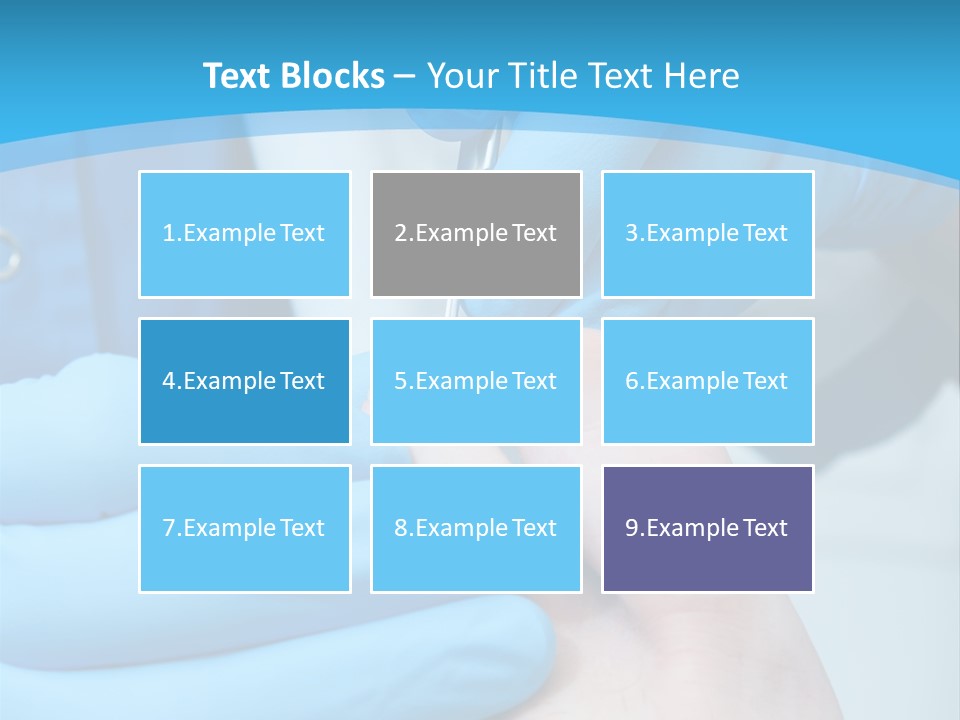 Text Blocks – Your Title Text Here

1.Example Text

2.Example Text

3.Example Text

4.Example Text

5.Example Text

6.Example Text

7.Example Text

8.Example Text

9.Example Text